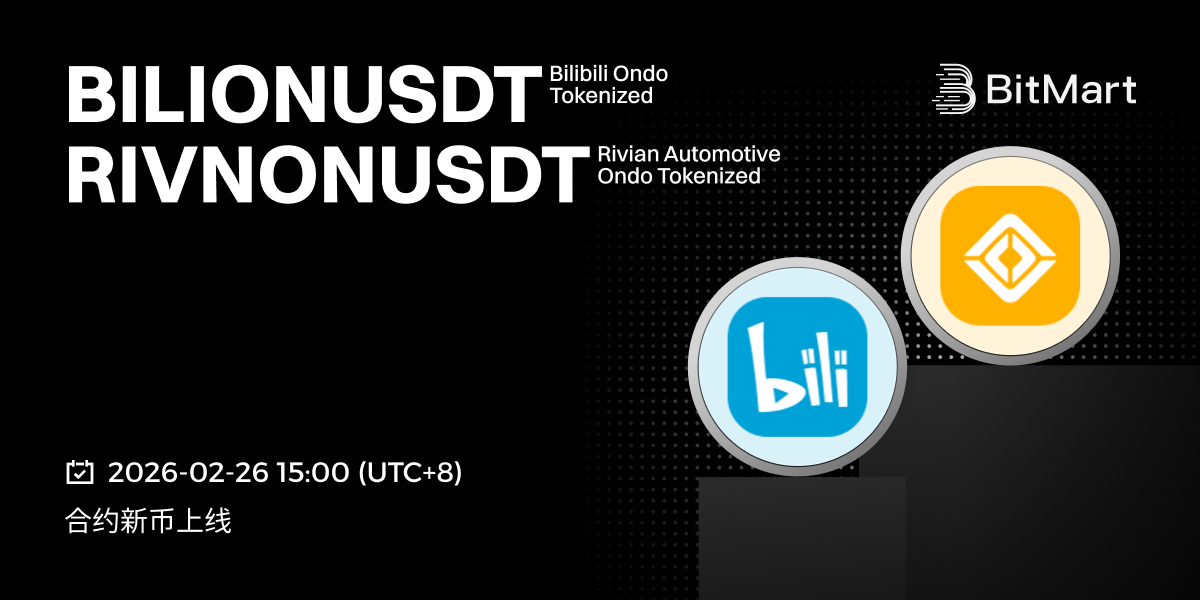 BILIONUSDT Bilibili Ondo Tokenized
RIVNONUSDT Rivian Automotive Ondo Tokenized

BitMart

bili

2026-02-26 15:00 (UTC+8)
合约新币上线